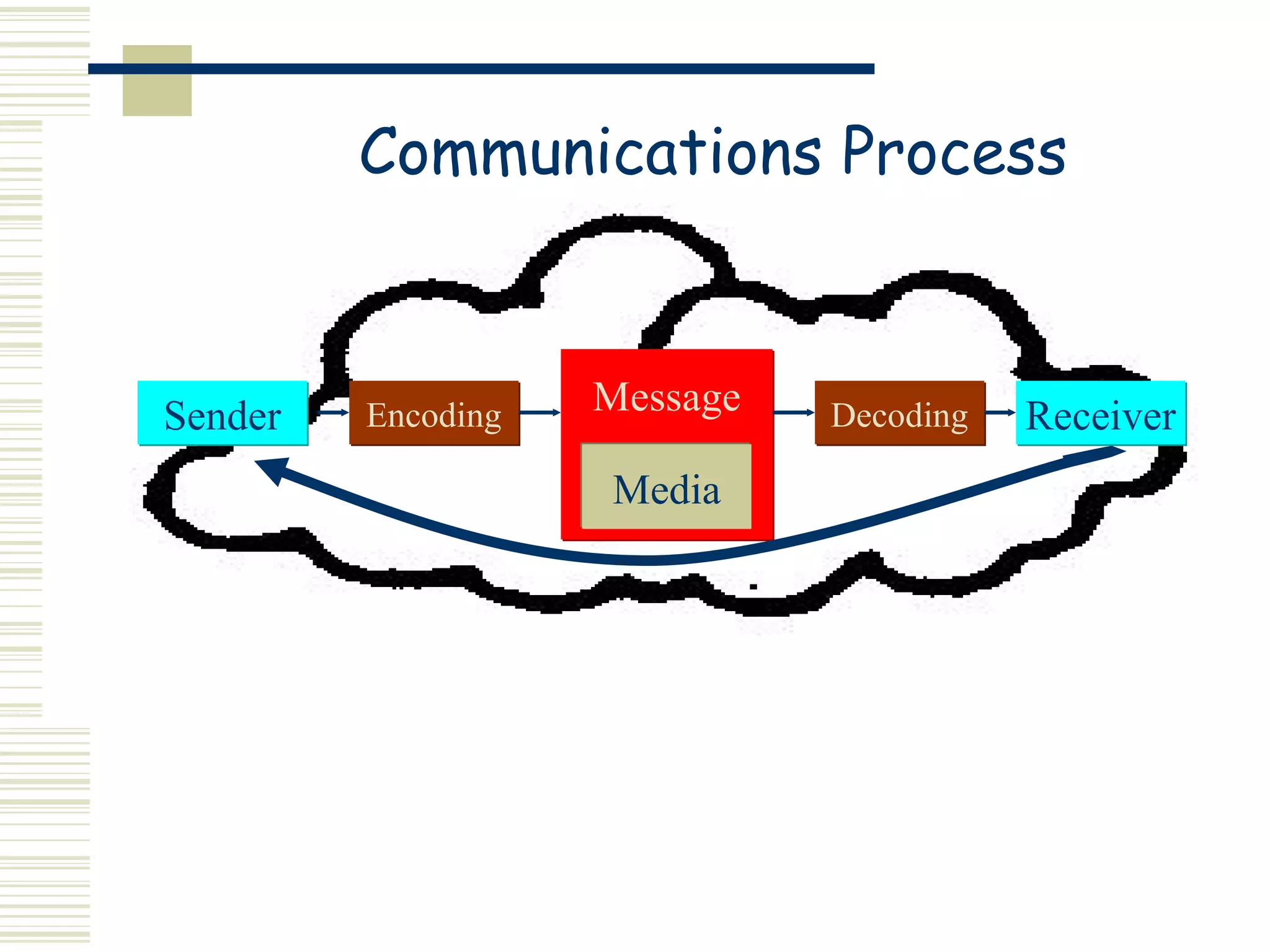 Communications Process

Sender

Encoding

Message

Media

Decoding

Receiver